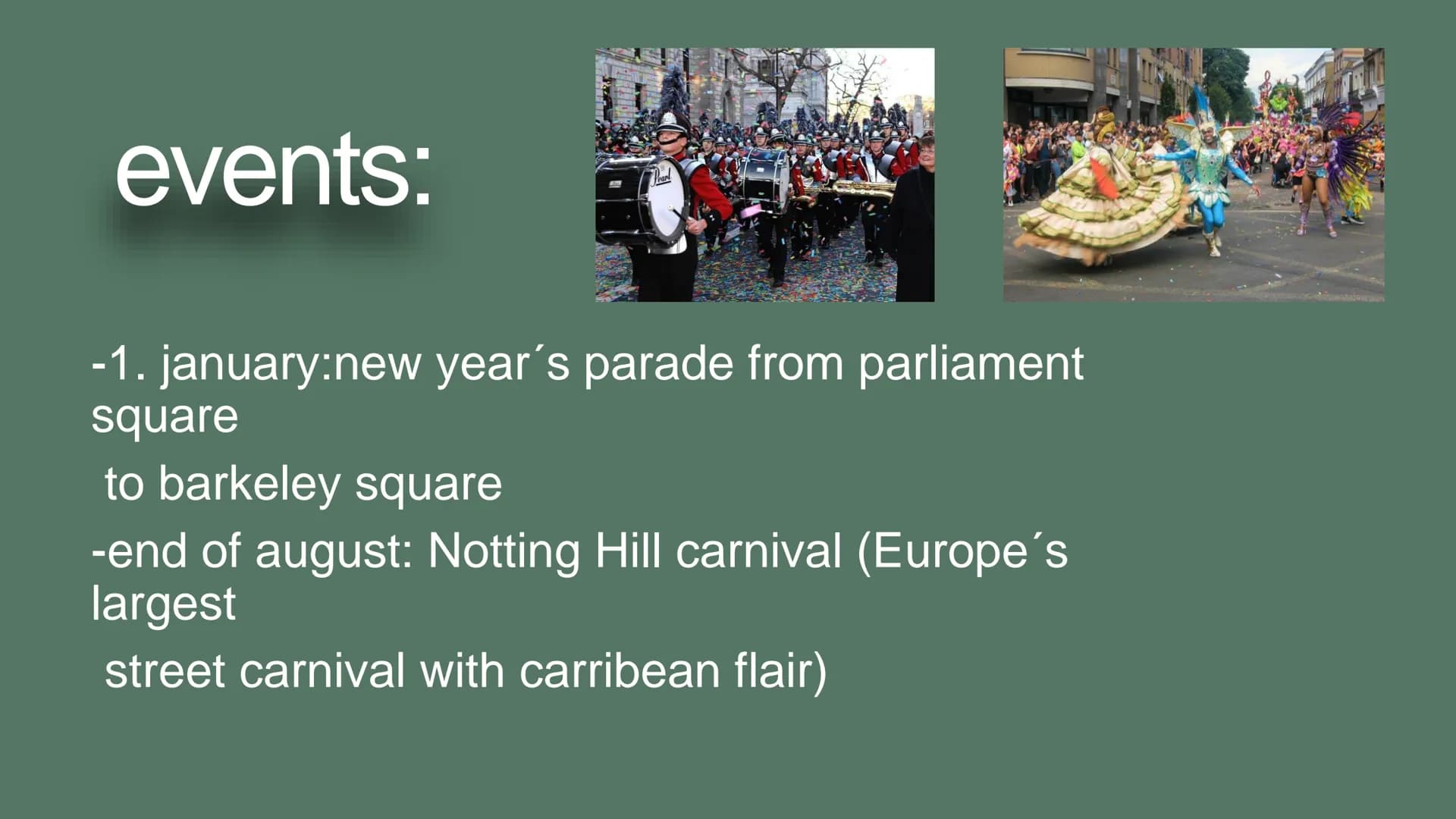 events:

Pearl

-1. january:new year´s parade from parliament square to barkeley square

-end of august: Notting Hill carnival (Europe´s largest street carnival with carribean flair)